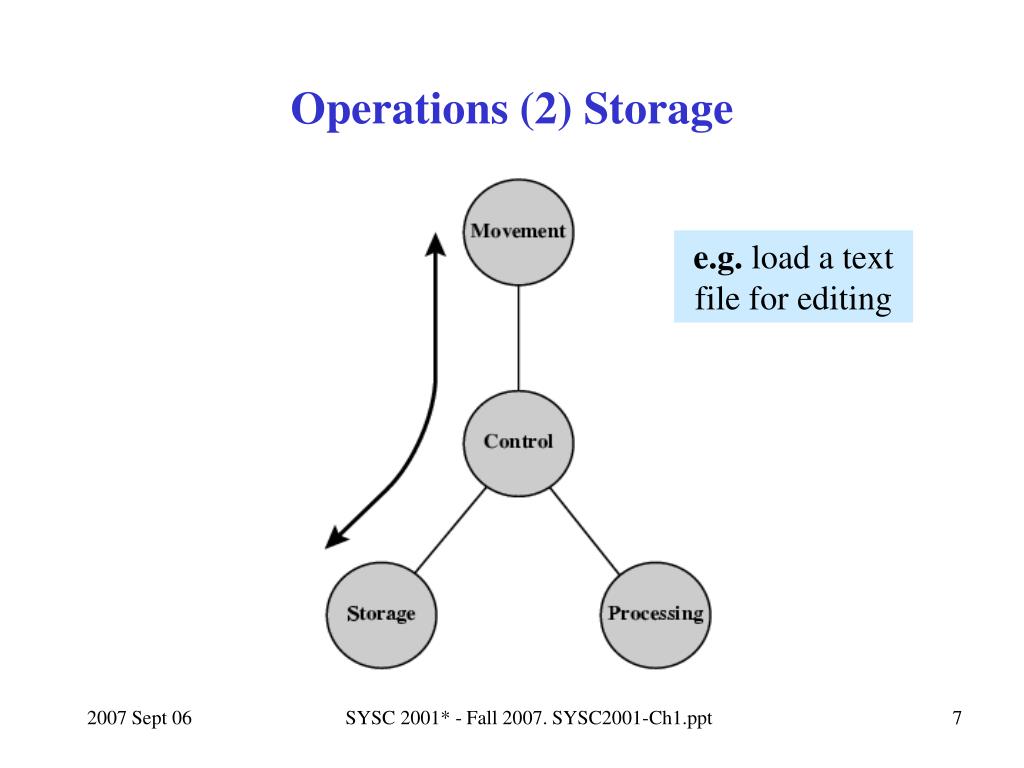 Operations (2) Storage

Movement

e.g. load a text file for editing

Control

Storage

Processing

2007 Sept 06

SYSC 2001* - Fall 2007. SYSC2001-Ch1.ppt

7